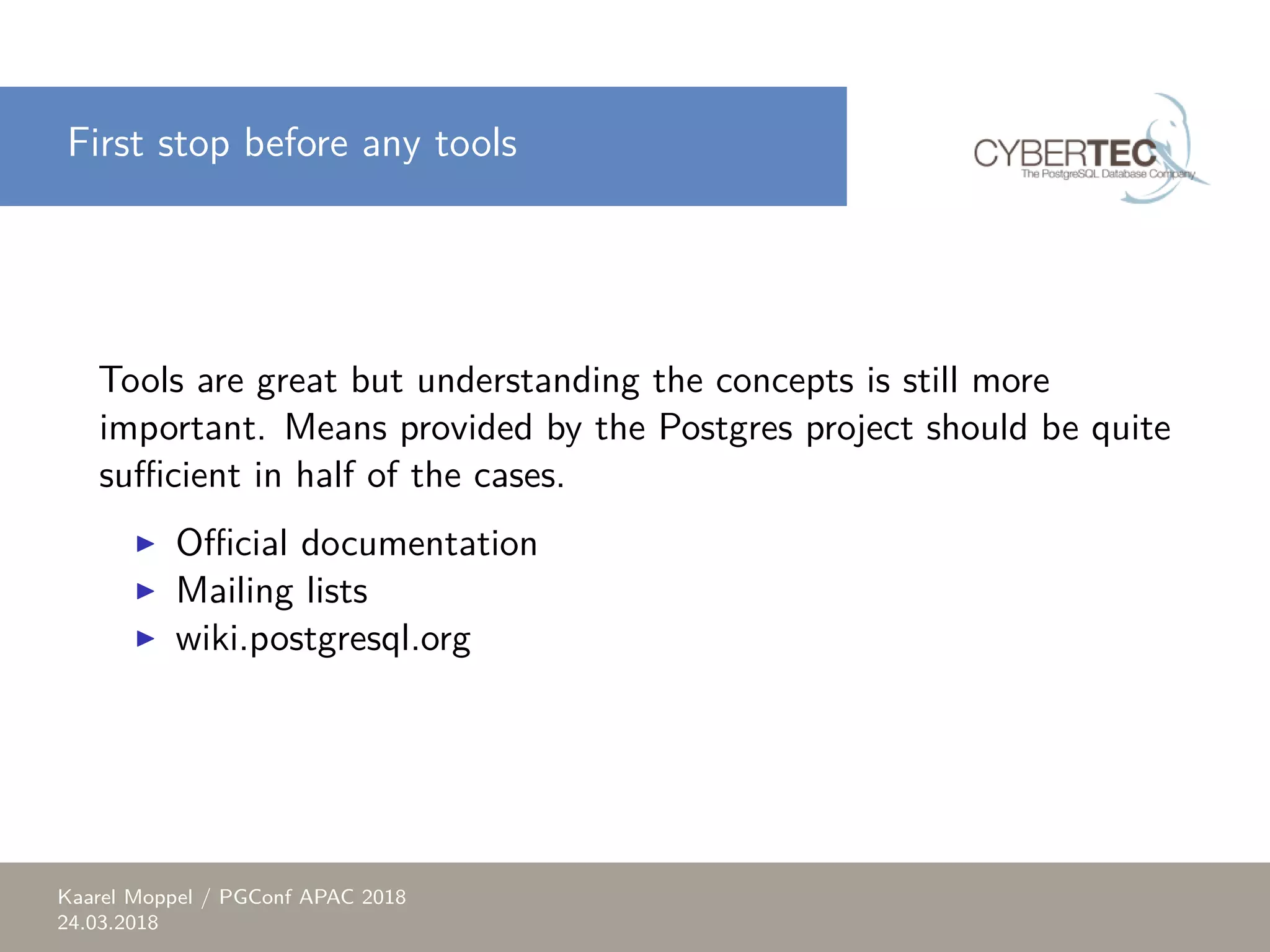 First stop before any tools

CYBERTEC
The PostgreSQL Database Company

Tools are great but understanding the concepts is still more important. Means provided by the Postgres project should be quite sufficient in half of the cases.

▶ Official documentation
▶ Mailing lists
▶ wiki.postgresql.org

Kaarel Moppel / PGConf APAC 2018
24.03.2018